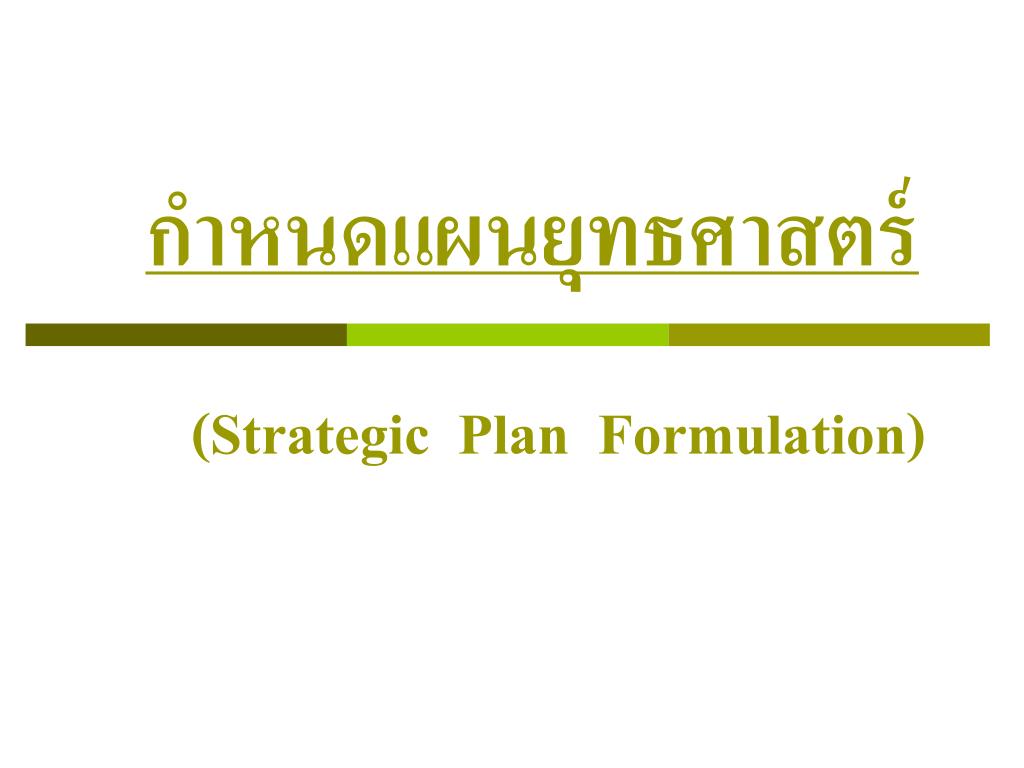 กำหนดแผนยุทธศาสตร์

(Strategic Plan Formulation)